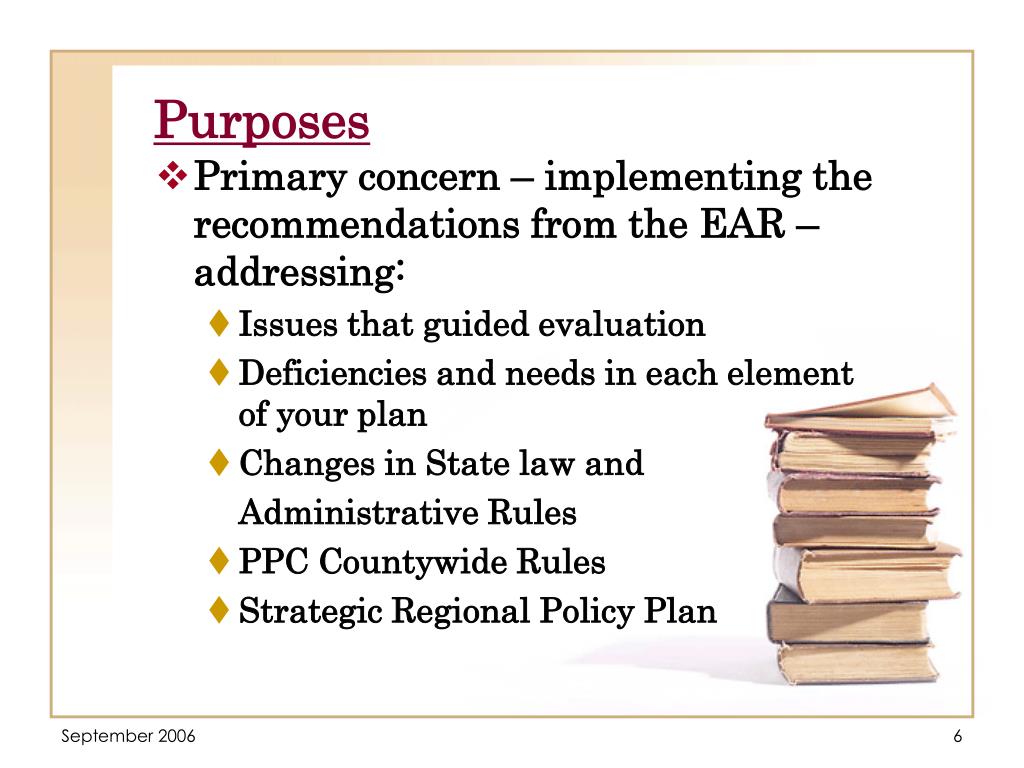 Purposes

❖ Primary concern – implementing the recommendations from the EAR – addressing:

♦ Issues that guided evaluation
♦ Deficiencies and needs in each element of your plan
♦ Changes in State law and Administrative Rules
♦ PPC Countywide Rules
♦ Strategic Regional Policy Plan

September 2006

6